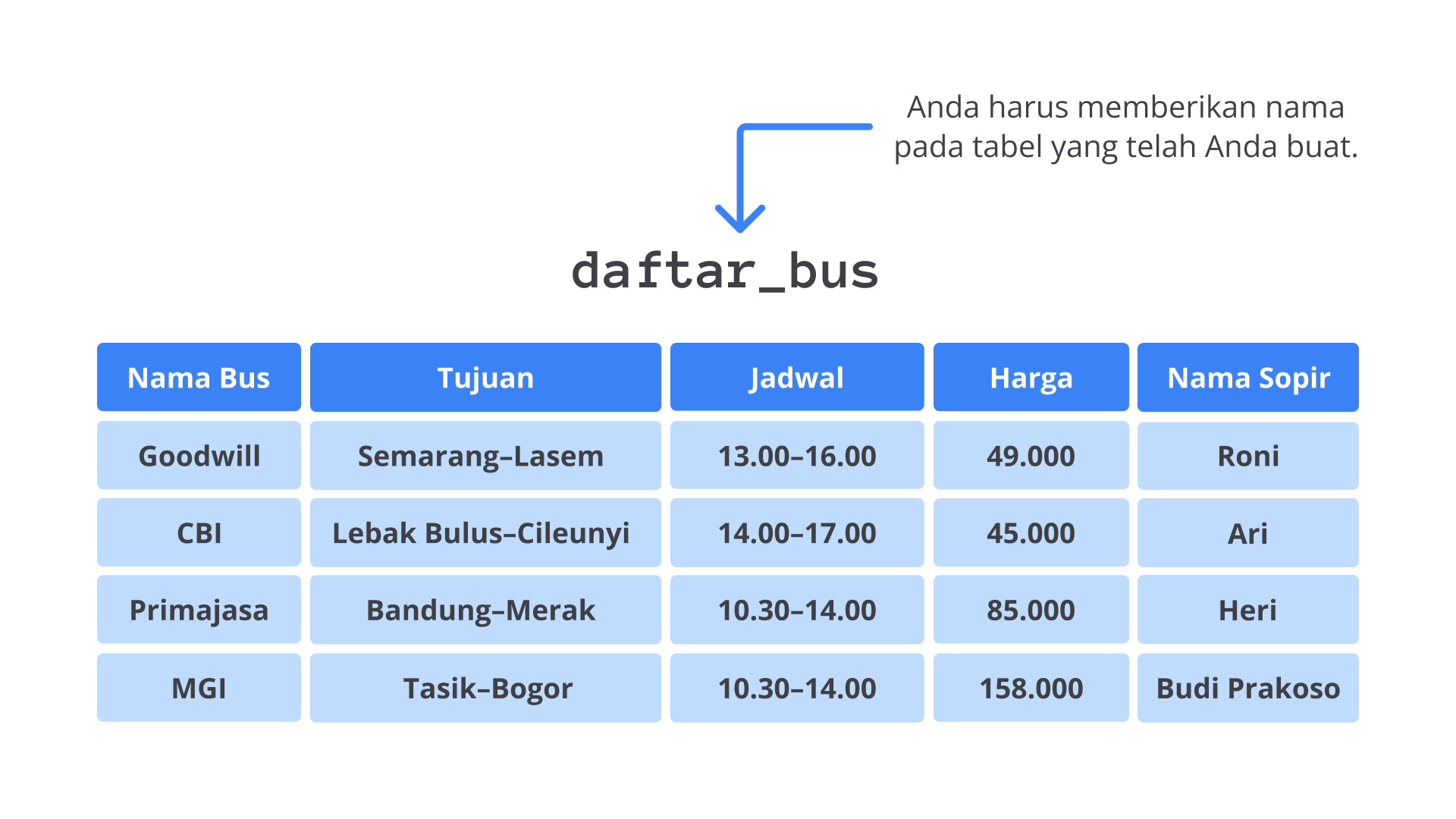 Anda harus memberikan nama pada tabel yang telah Anda buat.

daftar_bus

| Nama Bus | Tujuan | Jadwal | Harga | Nama Sopir |
|---|---|---|---|---|
| Goodwill | Semarang–Lasem | 13.00–16.00 | 49.000 | Roni |
| CBI | Lebak Bulus–Cileunyi | 14.00–17.00 | 45.000 | Ari |
| Primajasa | Bandung–Merak | 10.30–14.00 | 85.000 | Heri |
| MGI | Tasik–Bogor | 10.30–14.00 | 158.000 | Budi Prakoso |